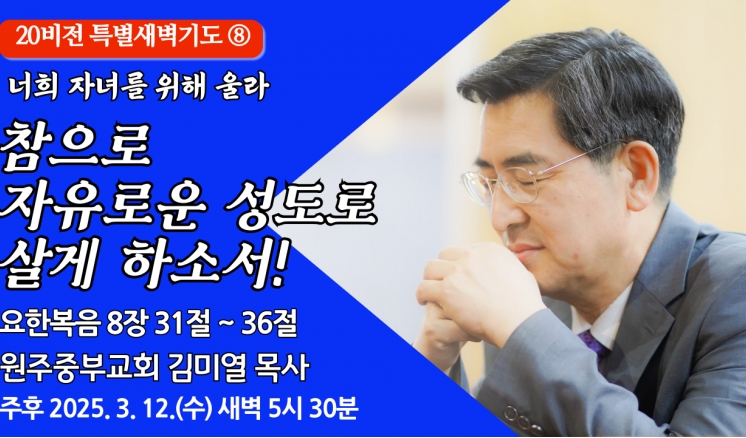 20비전 특별새벽기도 ⑧

너희 자녀를 위해 울라

참으로 자유로운 성도로 살게 하소서!

요한복음 8장 31절 ~ 36절

원주중부교회 김미열 목사

주후 2025. 3. 12.(수) 새벽 5시 30분